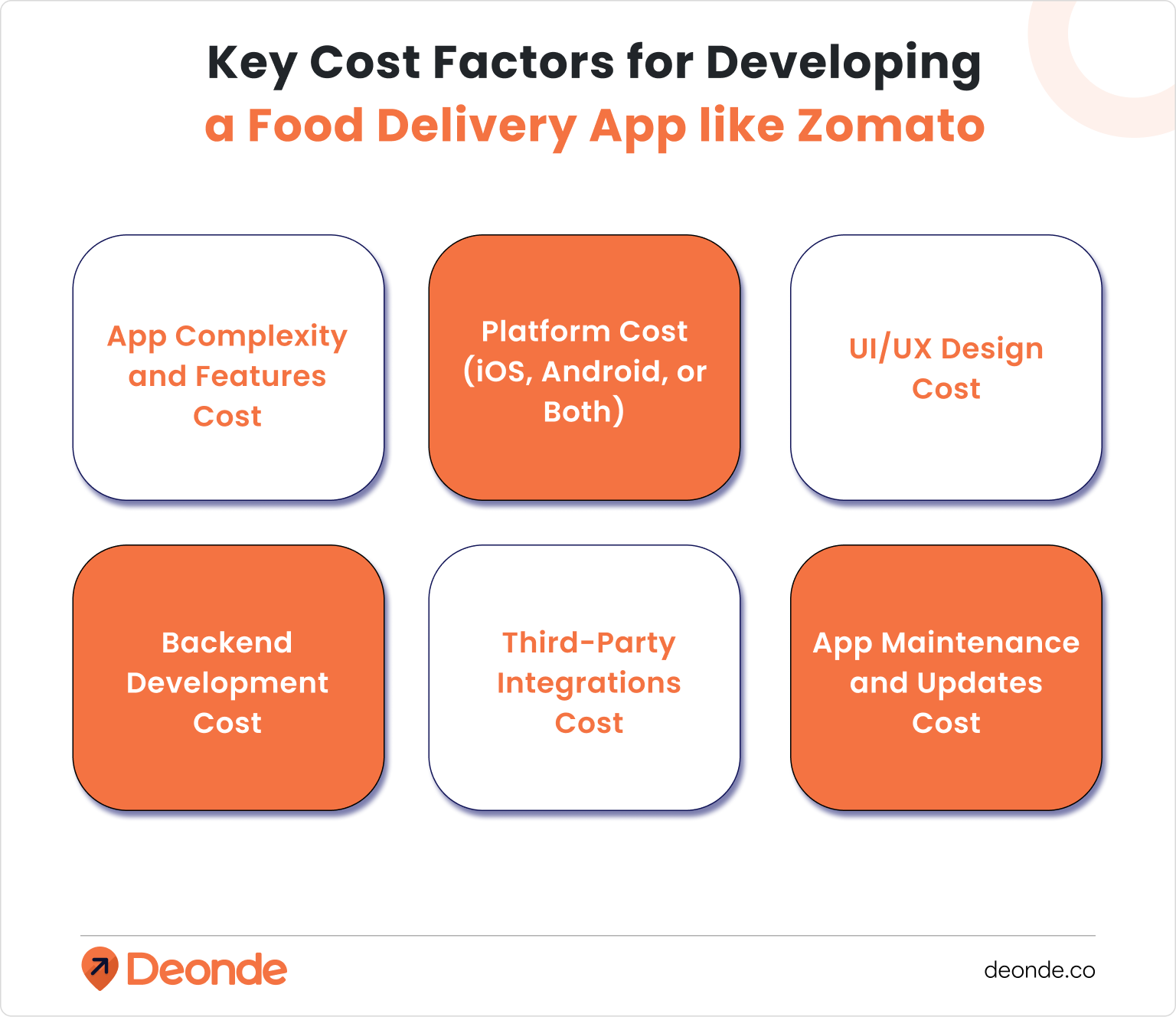 Key Cost Factors for Developing
a Food Delivery App like Zomato

App Complexity and Features Cost

Platform Cost (iOS, Android, or Both)

UI/UX Design Cost

Backend Development Cost

Third-Party Integrations Cost

App Maintenance and Updates Cost

Deonde

deonde.co